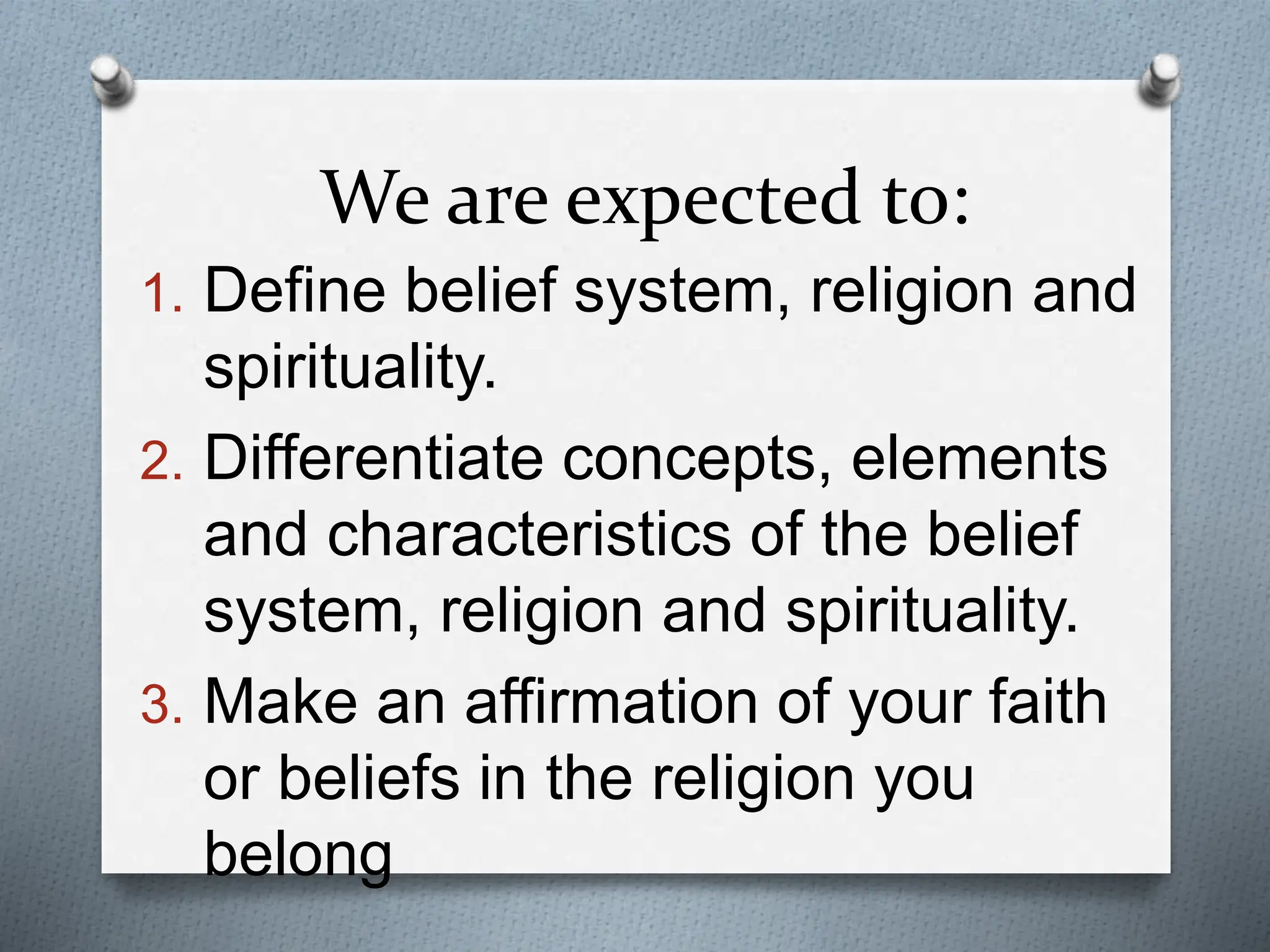 We are expected to:

1. Define belief system, religion and spirituality.
2. Differentiate concepts, elements and characteristics of the belief system, religion and spirituality.
3. Make an affirmation of your faith or beliefs in the religion you belong